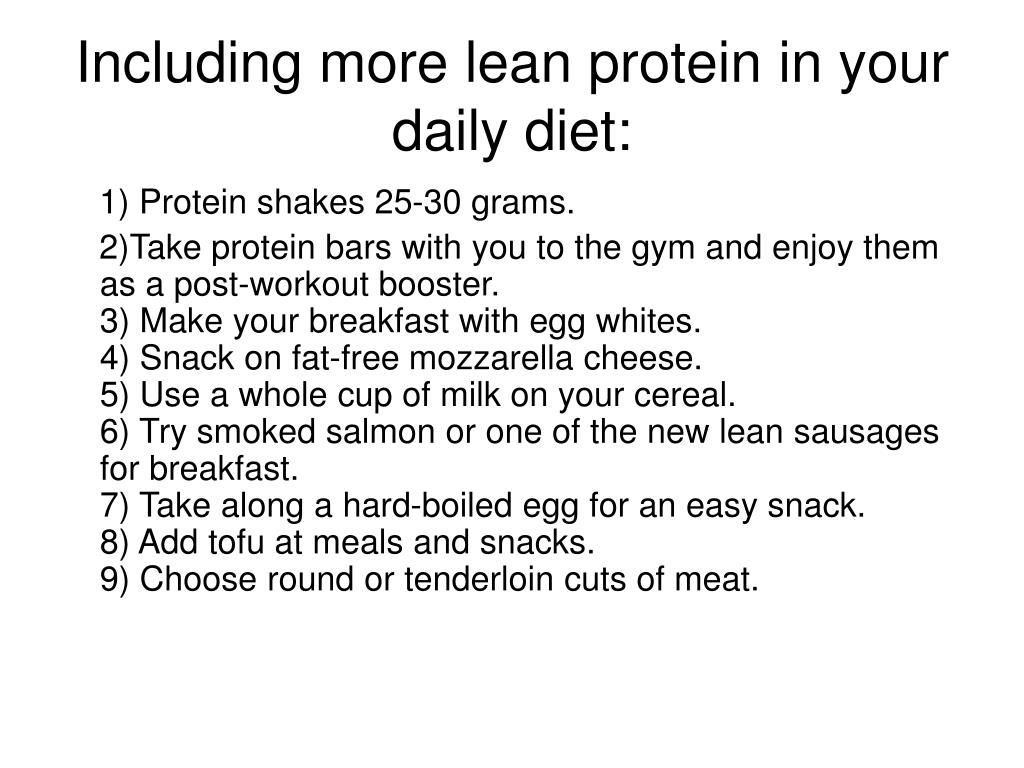 Including more lean protein in your daily diet:

1) Protein shakes 25-30 grams.

2)Take protein bars with you to the gym and enjoy them as a post-workout booster.
3) Make your breakfast with egg whites.
4) Snack on fat-free mozzarella cheese.
5) Use a whole cup of milk on your cereal.
6) Try smoked salmon or one of the new lean sausages for breakfast.
7) Take along a hard-boiled egg for an easy snack.
8) Add tofu at meals and snacks.
9) Choose round or tenderloin cuts of meat.